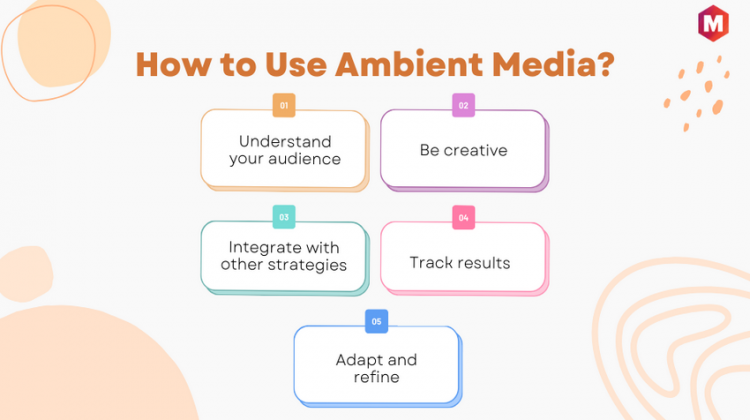 M

How to Use Ambient Media?

01
Understand your audience

02
Be creative

03
Integrate with other strategies

04
Track results

05
Adapt and refine